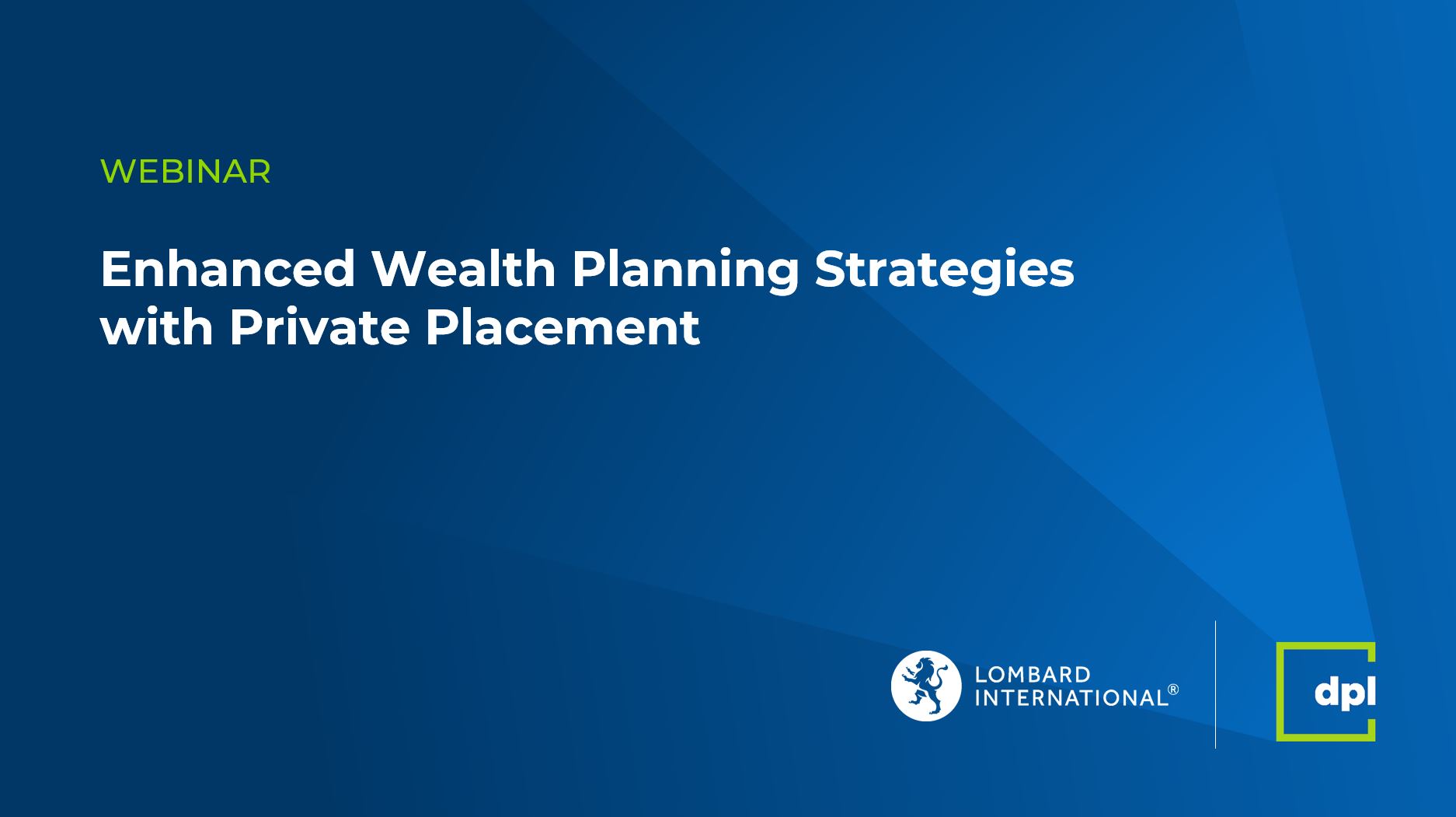 WEBINAR

Enhanced Wealth Planning Strategies with Private Placement

LOMBARD INTERNATIONAL®

dpl